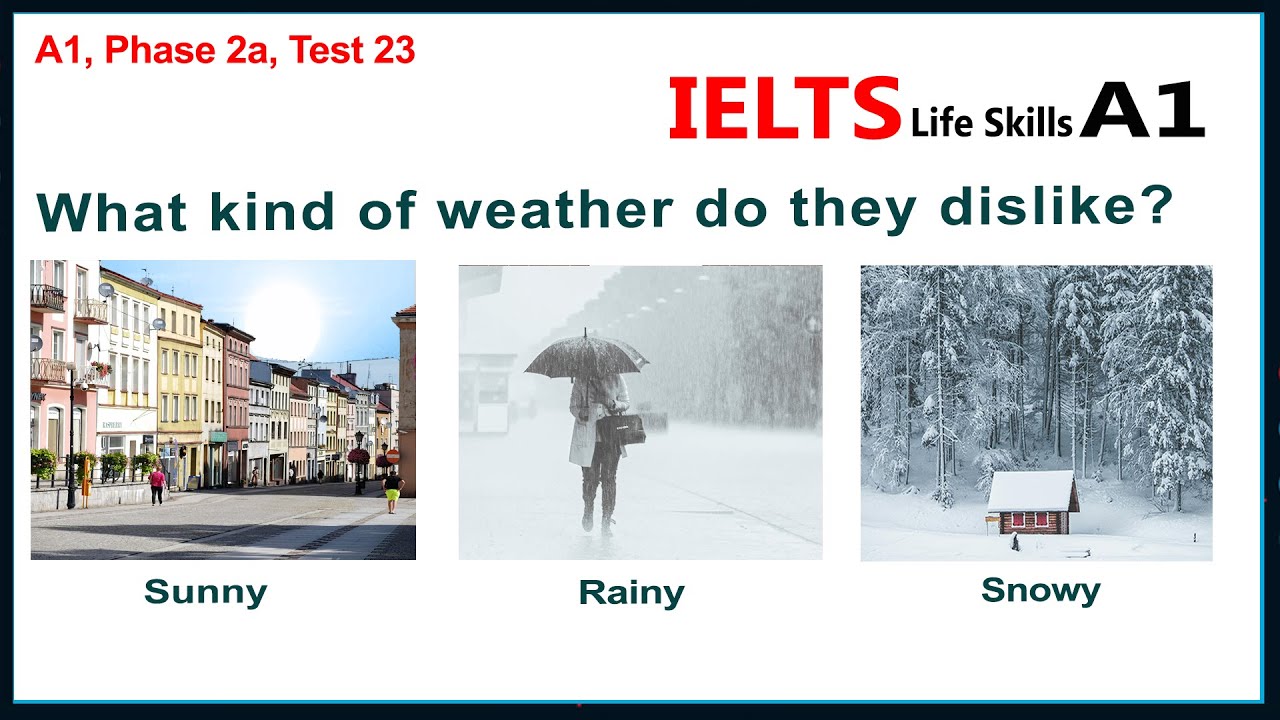 A1, Phase 2a, Test 23

IELTS Life Skills A1

What kind of weather do they dislike?

Sunny

Rainy

Snowy